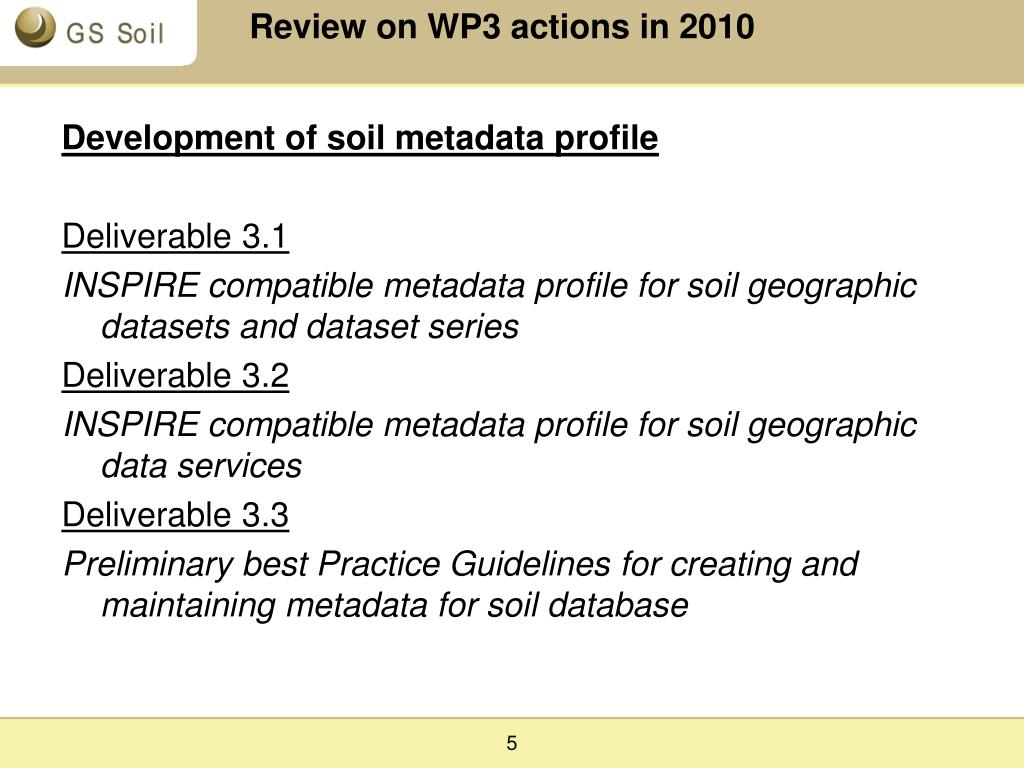 GS Soil

Review on WP3 actions in 2010

Development of soil metadata profile

Deliverable 3.1

INSPIRE compatible metadata profile for soil geographic datasets and dataset series

Deliverable 3.2

INSPIRE compatible metadata profile for soil geographic data services

Deliverable 3.3

Preliminary best Practice Guidelines for creating and maintaining metadata for soil database

5